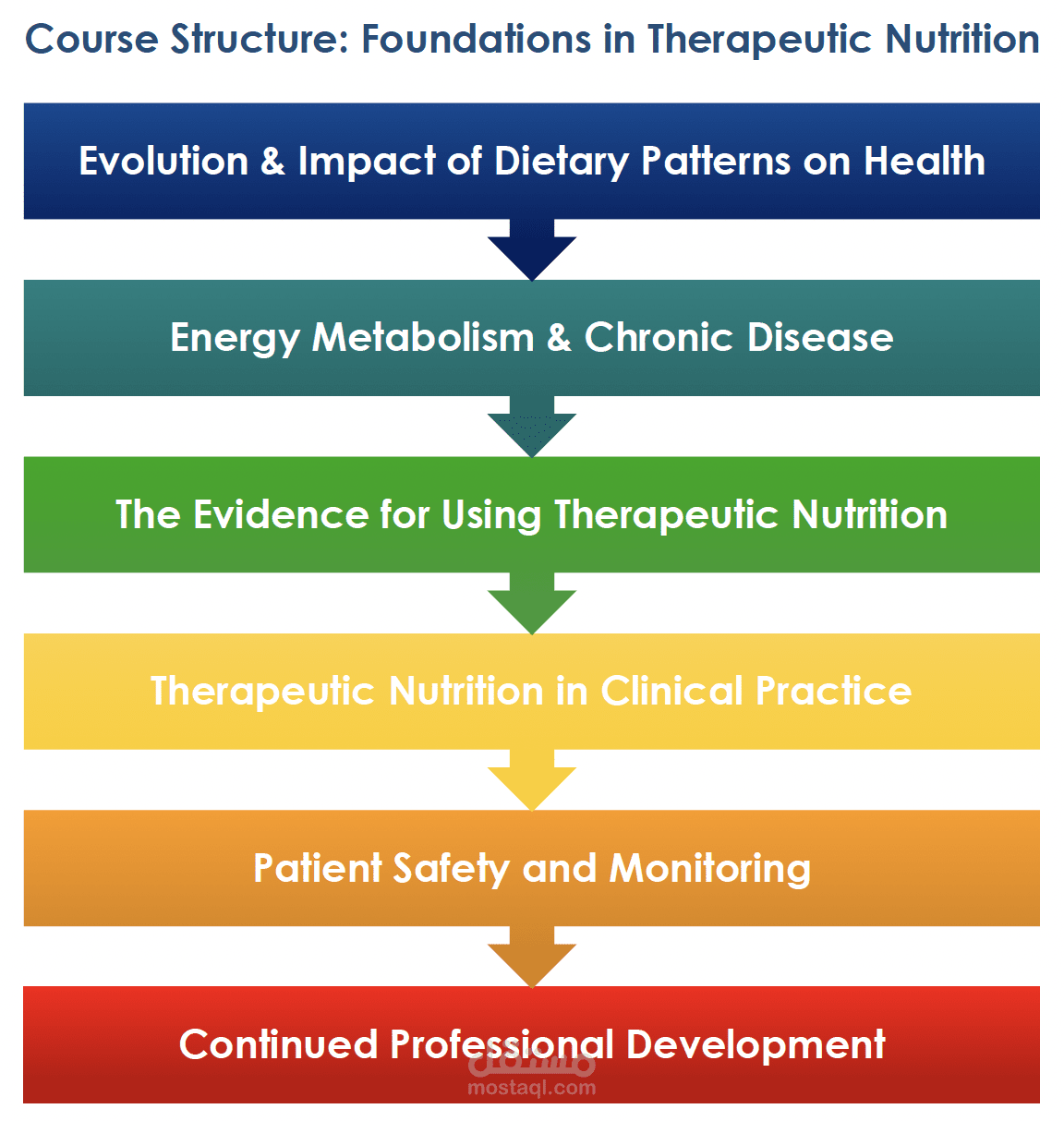 Course Structure: Foundations in Therapeutic Nutrition

Evolution & Impact of Dietary Patterns on Health

Energy Metabolism & Chronic Disease

The Evidence for Using Therapeutic Nutrition

Therapeutic Nutrition in Clinical Practice

Patient Safety and Monitoring

Continued Professional Development

مستقل
mostaql.com